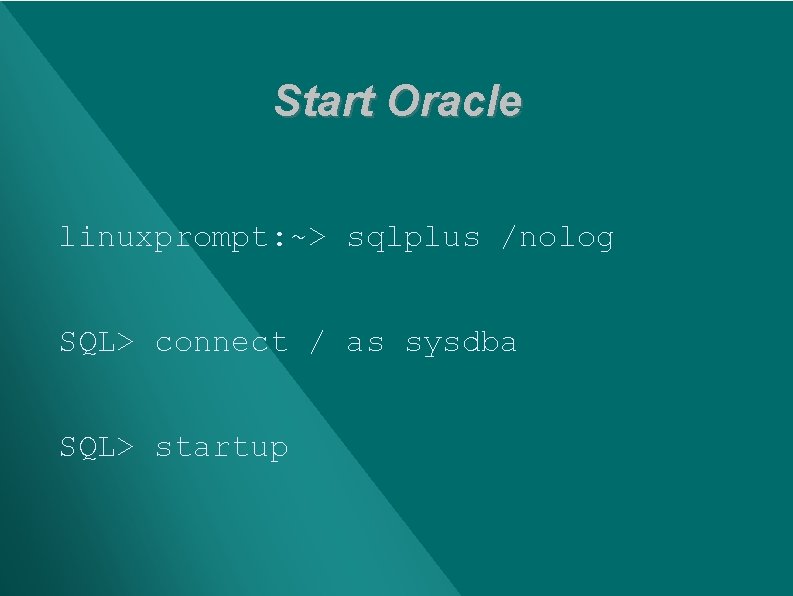 Start Oracle

linuxprompt:~> sqlplus /nolog

SQL> connect / as sysdba

SQL> startup